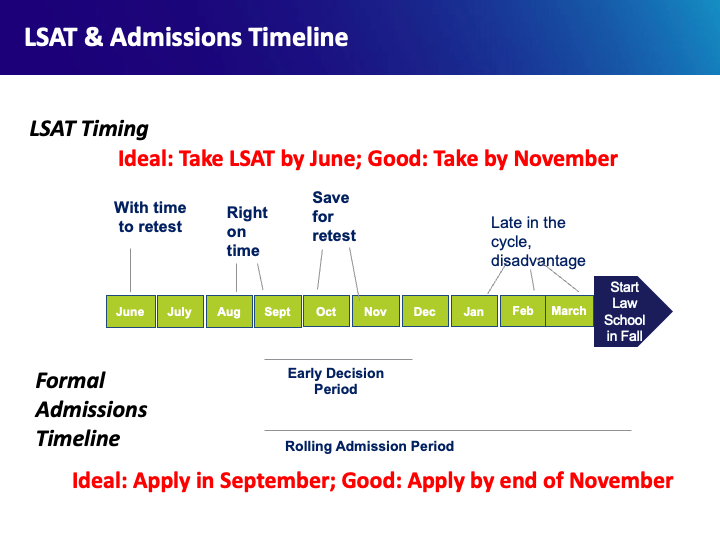 LSAT & Admissions Timeline

LSAT Timing

Ideal: Take LSAT by June; Good: Take by November

With time to retest

Right on time

Save for retest

Late in the cycle, disadvantage

June

July

Aug

Sept

Oct

Nov

Dec

Jan

Feb

March

Start Law School in Fall

Formal Admissions Timeline

Early Decision Period

Rolling Admission Period

Ideal: Apply in September; Good: Apply by end of November